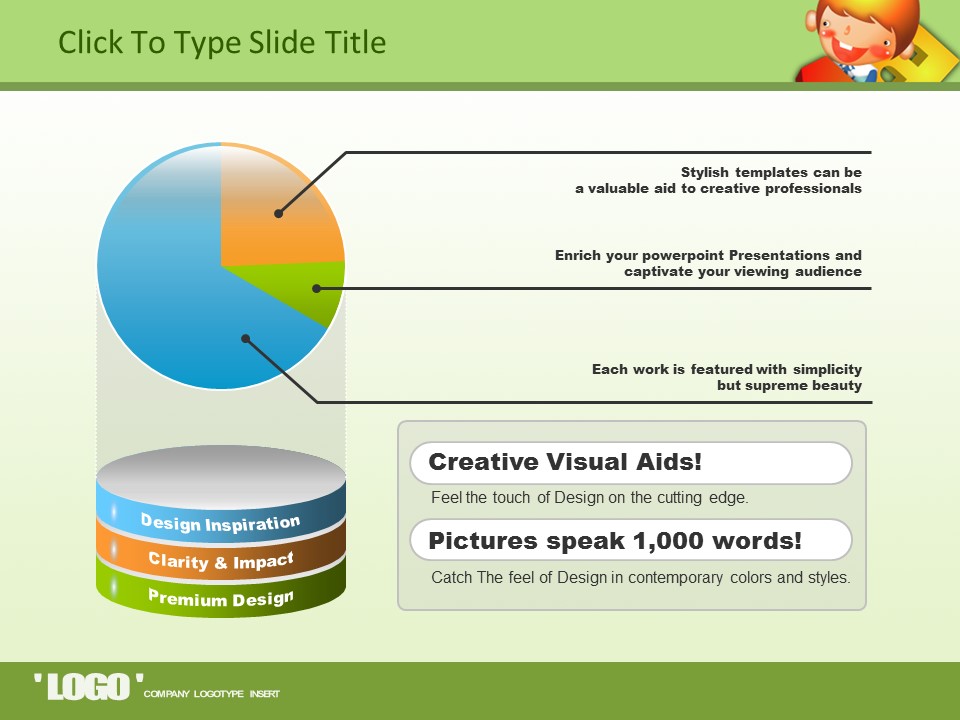 Click To Type Slide Title

Stylish templates can be a valuable aid to creative professionals

Enrich your powerpoint Presentations and captivate your viewing audience

Each work is featured with simplicity but supreme beauty

Design Inspiration

Clarity & Impact

Premium Design

Creative Visual Aids!

Feel the touch of Design on the cutting edge.

Pictures speak 1,000 words!

Catch The feel of Design in contemporary colors and styles.

'LOGO' COMPANY LOGOTYPE INSERT